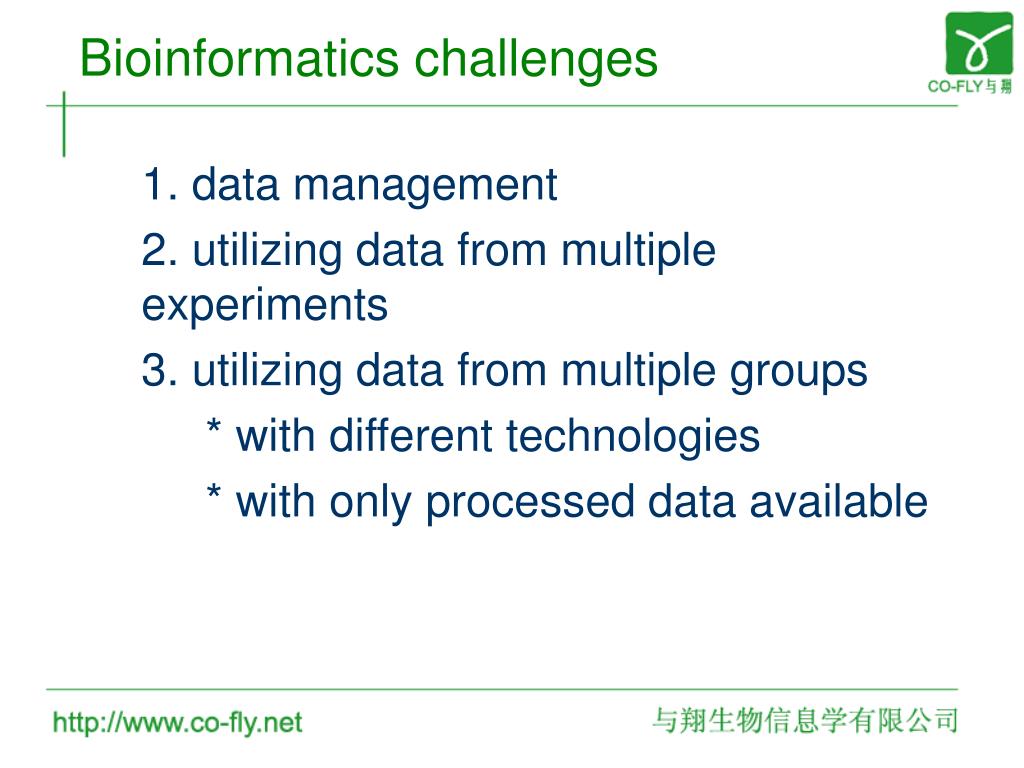 Bioinformatics challenges

CO-FLY与翔

1. data management

2. utilizing data from multiple experiments

3. utilizing data from multiple groups

* with different technologies

* with only processed data available

http://www.co-fly.net

与翔生物信息学有限公司